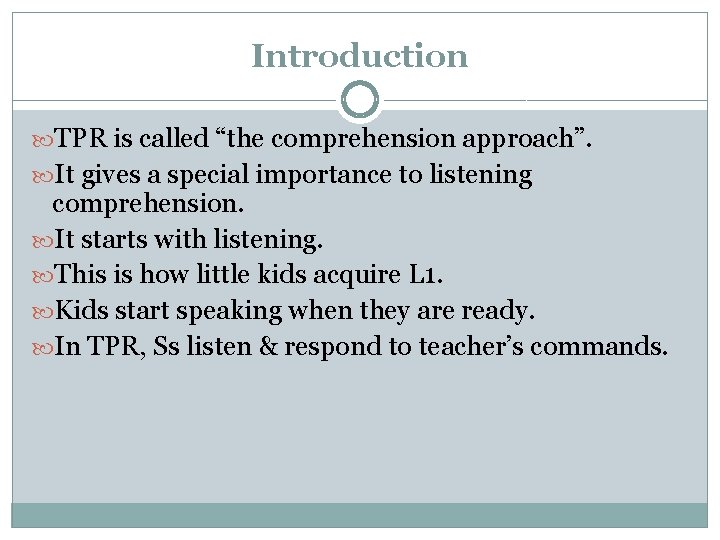 Introduction

TPR is called “the comprehension approach”.

It gives a special importance to listening comprehension.

It starts with listening.

This is how little kids acquire L1.

Kids start speaking when they are ready.

In TPR, Ss listen & respond to teacher’s commands.